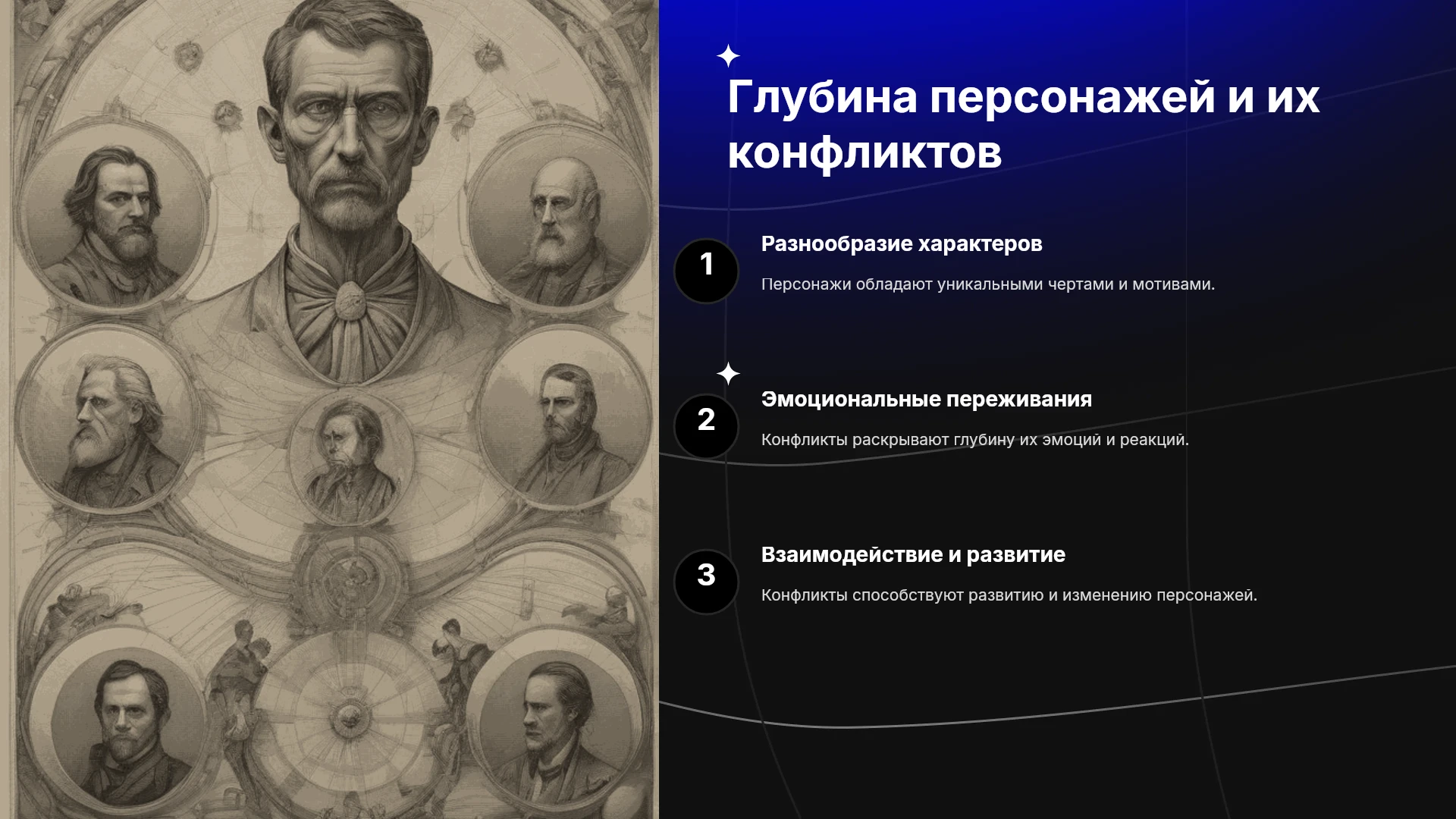 Глубина персонажей и их конфликтов

1

Разнообразие характеров

Персонажи обладают уникальными чертами и мотивами.

2

Эмоциональные переживания

Конфликты раскрывают глубину их эмоций и реакций.

3

Взаимодействие и развитие

Конфликты способствуют развитию и изменению персонажей.